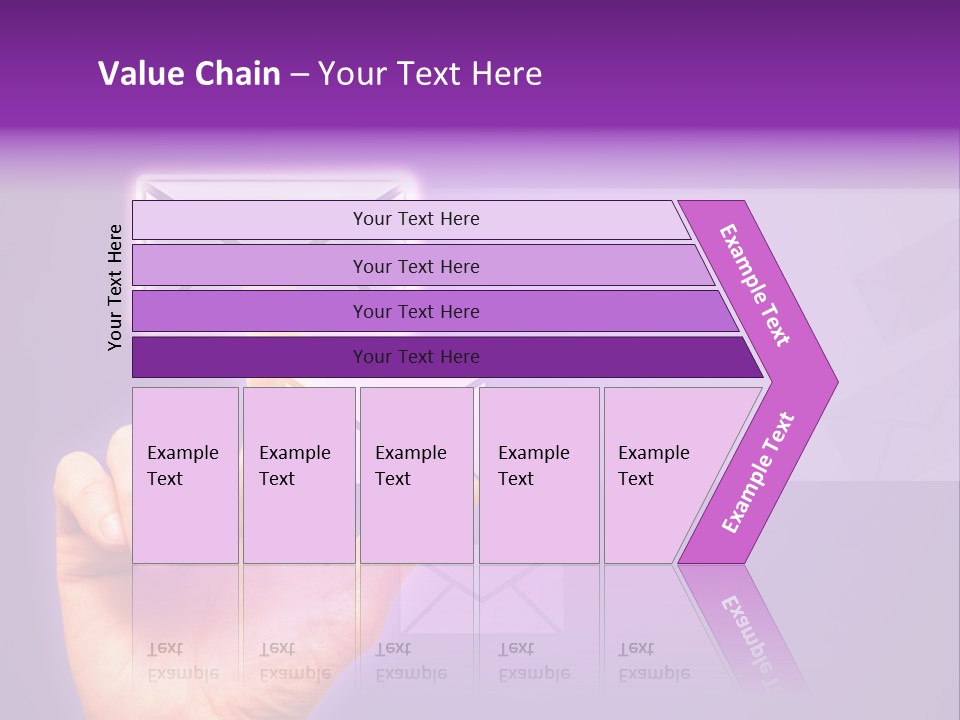 Value Chain – Your Text Here

Your Text Here

Your Text Here

Your Text Here

Your Text Here

Your Text Here

Example Text

Example Text

Example Text

Example Text

Example Text

Example Text

Example Text